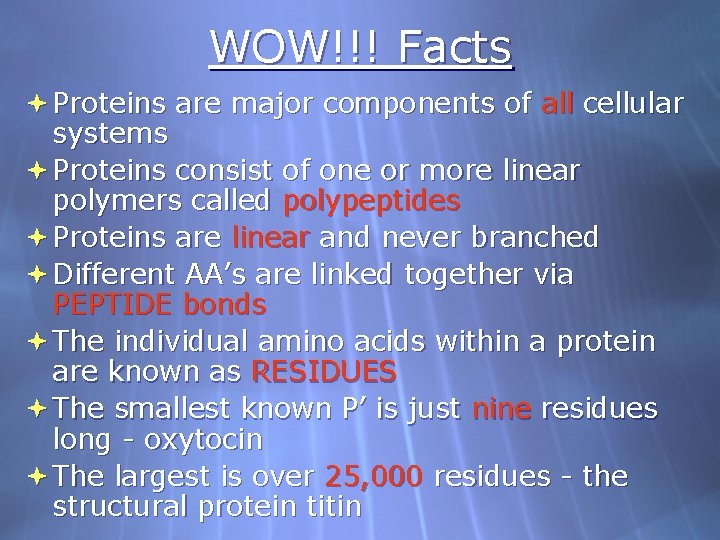 WOW!!! Facts

Proteins are major components of all cellular systems

Proteins consist of one or more linear polymers called polypeptides

Proteins are linear and never branched

Different AA’s are linked together via PEPTIDE bonds

The individual amino acids within a protein are known as RESIDUES

The smallest known P’ is just nine residues long - oxytocin

The largest is over 25,000 residues - the structural protein titin